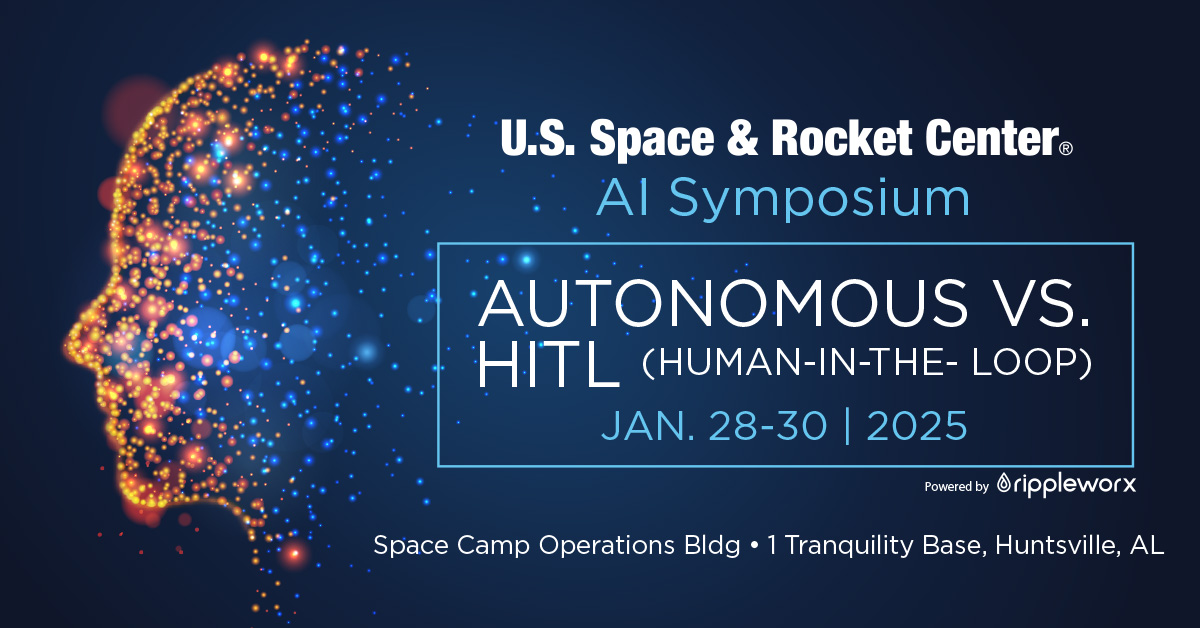 U.S. Space & Rocket Center®
AI Symposium

AUTONOMOUS VS. HITL (HUMAN-IN-THE- LOOP)
JAN. 28-30 | 2025

Powered by rippleworx

Space Camp Operations Bldg • 1 Tranquility Base, Huntsville, AL